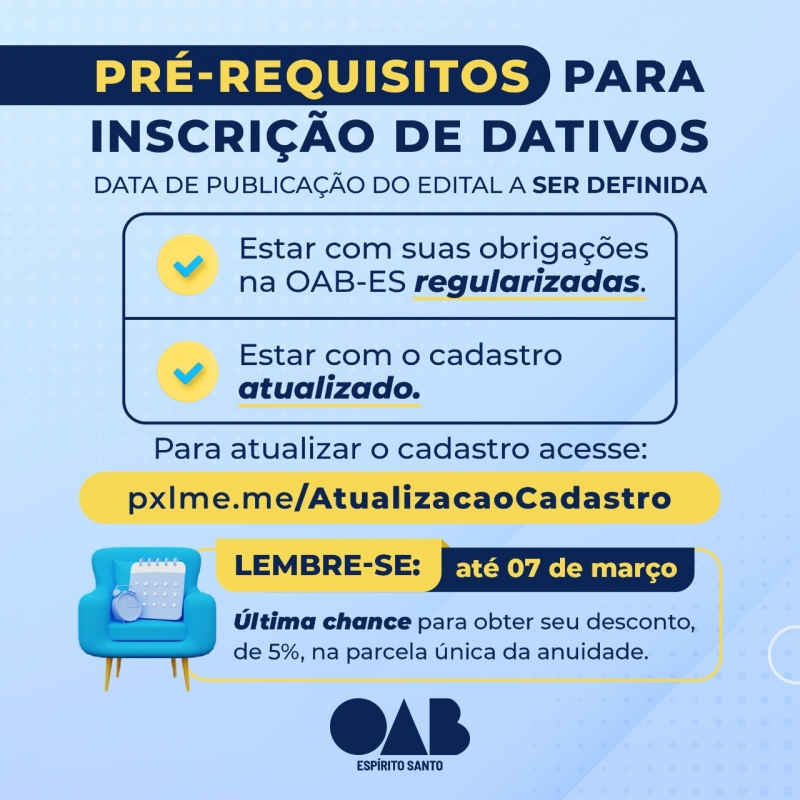 PRÉ-REQUISITOS PARA INSCRIÇÃO DE DATIVOS

DATA DE PUBLICAÇÃO DO EDITAL A SER DEFINIDA

Estar com suas obrigações na OAB-ES regularizadas.

Estar com o cadastro atualizado.

Para atualizar o cadastro acesse:

pxlme.me/AtualizacaoCadastro

LEMBRE-SE: até 07 de março

Última chance para obter seu desconto, de 5%, na parcela única da anuidade.

OAB
ESPÍRITO SANTO